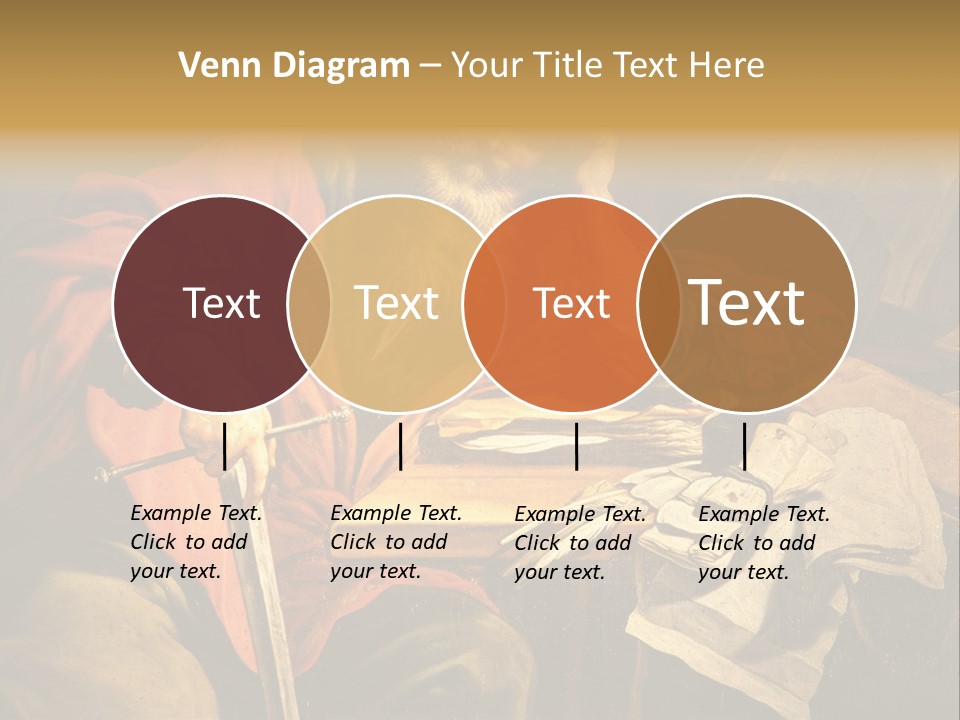 Venn Diagram – Your Title Text Here

Text

Text

Text

Text

Example Text. Click to add your text.

Example Text. Click to add your text.

Example Text. Click to add your text.

Example Text. Click to add your text.